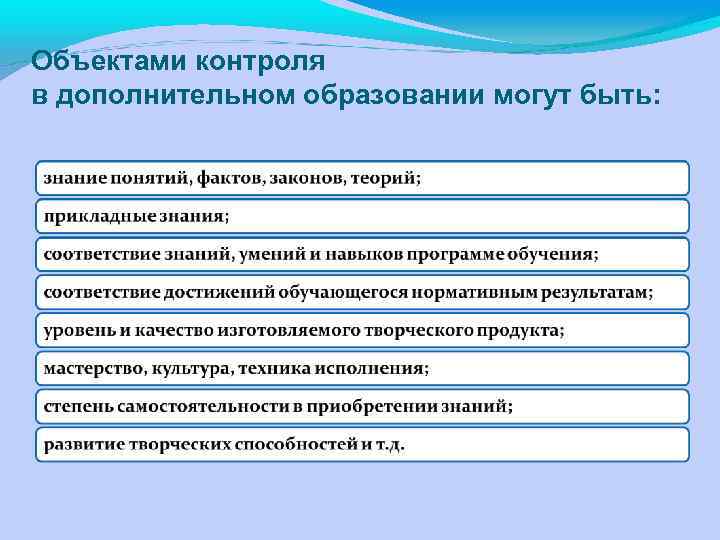 Объектами контроля
в дополнительном образовании могут быть:

знание понятий, фактов, законов, теорий;

прикладные знания;

соответствие знаний, умений и навыков программе обучения;

соответствие достижений обучающегося нормативным результатам;

уровень и качество изготовляемого творческого продукта;

мастерство, культура, техника исполнения;

степень самостоятельности в приобретении знаний;

развитие творческих способностей и т.д.